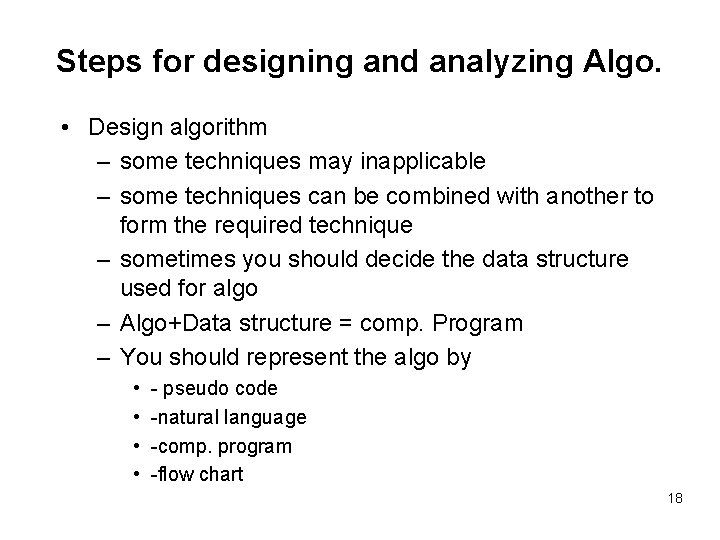 Steps for designing and analyzing Algo.

• Design algorithm
– some techniques may inapplicable
– some techniques can be combined with another to form the required technique
– sometimes you should decide the data structure used for algo
– Algo+Data structure = comp. Program
– You should represent the algo by
• - pseudo code
• -natural language
• -comp. program
• -flow chart

18